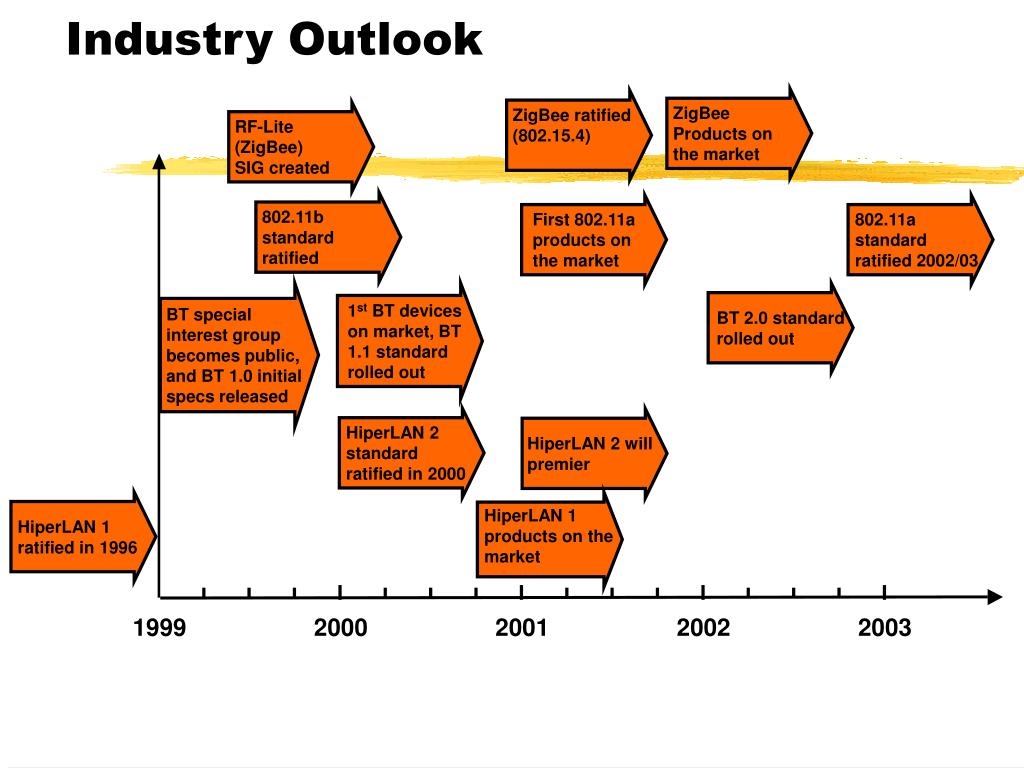 Industry Outlook

RF-Lite (ZigBee) SIG created

ZigBee ratified (802.15.4)

ZigBee Products on the market

802.11b standard ratified

First 802.11a products on the market

802.11a standard ratified 2002/03

BT special interest group becomes public, and BT 1.0 initial specs released

1$^{st}$ BT devices on market, BT 1.1 standard rolled out

BT 2.0 standard rolled out

HiperLAN 2 standard ratified in 2000

HiperLAN 2 will premier

HiperLAN 1 ratified in 1996

HiperLAN 1 products on the market

1999

2000

2001

2002

2003